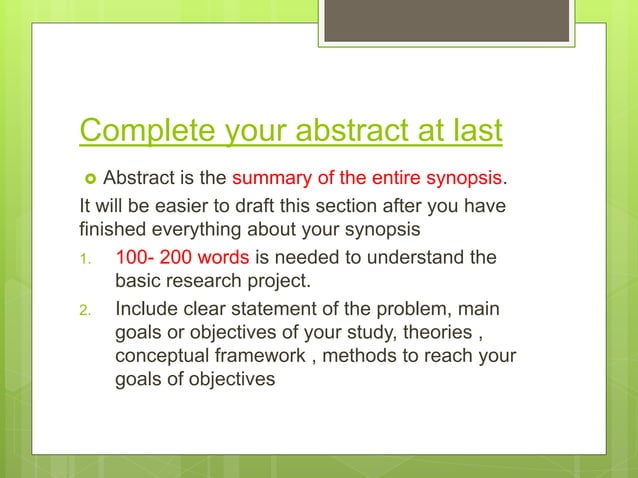 Complete your abstract at last

Abstract is the summary of the entire synopsis. It will be easier to draft this section after you have finished everything about your synopsis

1. 100- 200 words is needed to understand the basic research project.
2. Include clear statement of the problem, main goals or objectives of your study, theories , conceptual framework , methods to reach your goals of objectives